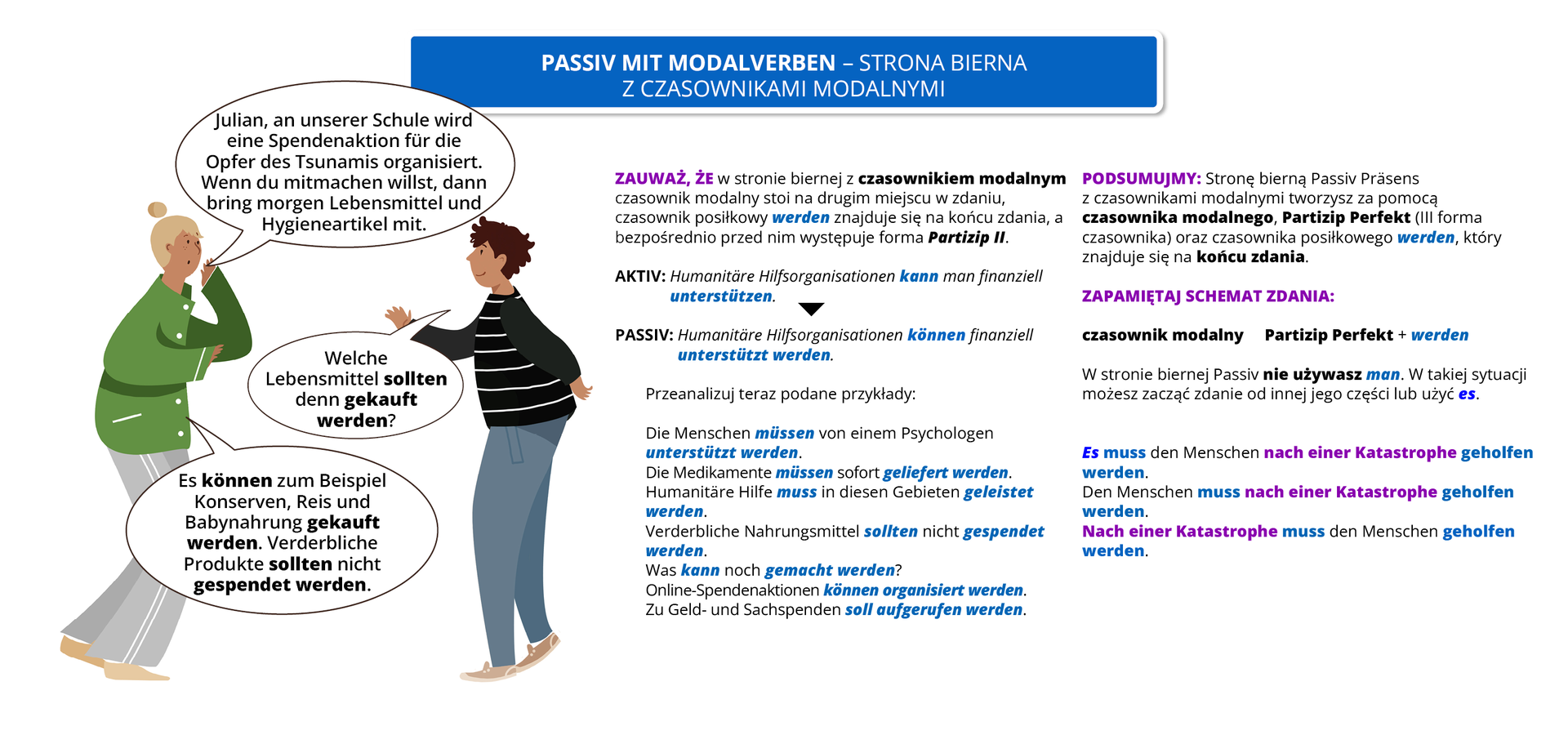 PASSIV MIT MODALVERBEN – STRONA BIERNA Z CZASOWNIKAMI MODALNYMI

Julian, an unserer Schule wird eine Spendenaktion für die Opfer des Tsunamis organisiert. Wenn du mitmachen willst, dann bring morgen Lebensmittel und Hygieneartikel mit.

Welche Lebensmittel sollten denn gekauft werden?

Es können zum Beispiel Konserven, Reis und Babynahrung gekauft werden. Verderbliche Produkte sollten nicht gespendet werden.

ZAUWAŻ, ŻE w stronie biernej z czasownikiem modalnym czasownik modalny stoi na drugim miejscu w zdaniu, czasownik posiłkowy werden znajduje się na końcu zdania, a bezpośrednio przed nim występuje forma Partizip II.

AKTIV: Humanitäre Hilfsorganisationen kann man finanziell unterstützen.

PASSIV: Humanitäre Hilfsorganisationen können finanziell unterstützt werden.

Przeanalizuj teraz podane przykłady:

Die Menschen müssen von einem Psychologen unterstützt werden.
Die Medikamente müssen sofort geliefert werden.
Humanitäre Hilfe muss in diesen Gebieten geleistet werden.
Verderbliche Nahrungsmittel sollten nicht gespendet werden.
Was kann noch gemacht werden?
Online-Spendenaktionen können organisiert werden.
Zu Geld- und Sachspenden soll aufgerufen werden.

PODSUMUJMY: Stronę bierną Passiv Präsens z czasownikami modalnymi tworzysz za pomocą czasownika modalnego, Partizip Perfekt (III forma czasownika) oraz czasownika posiłkowego werden, który znajduje się na końcu zdania.

ZAPAMIĘTAJ SCHEMAT ZDANIA:

czasownik modalny Partizip Perfekt + werden

W stronie biernej Passiv nie używasz man. W takiej sytuacji możesz zacząć zdanie od innej jego części lub użyć es.

Es muss den Menschen nach einer Katastrophe geholfen werden.
Den Menschen muss nach einer Katastrophe geholfen werden.
Nach einer Katastrophe muss den Menschen geholfen werden.